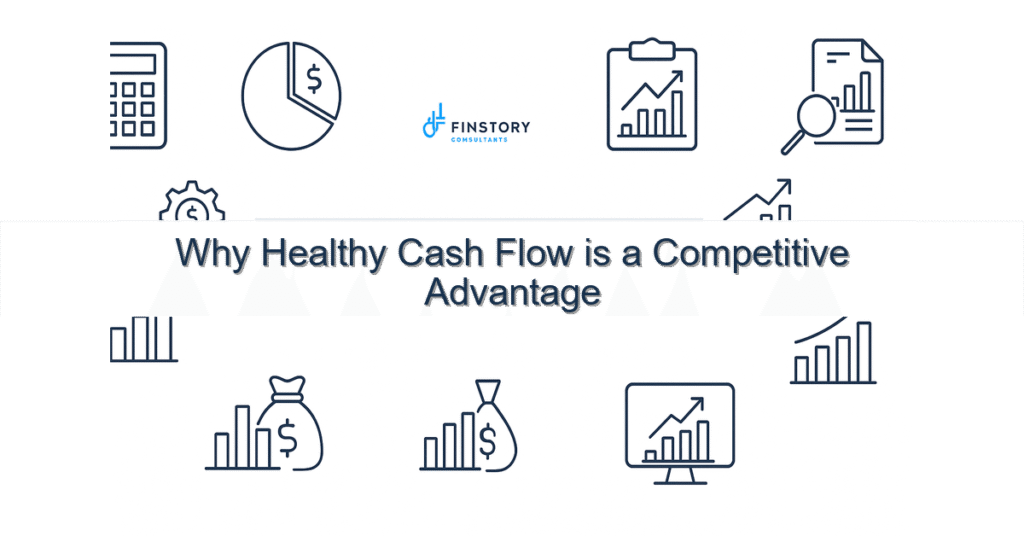 FINSTORY
CONSULTANTS

Why Healthy Cash Flow is a Competitive Advantage